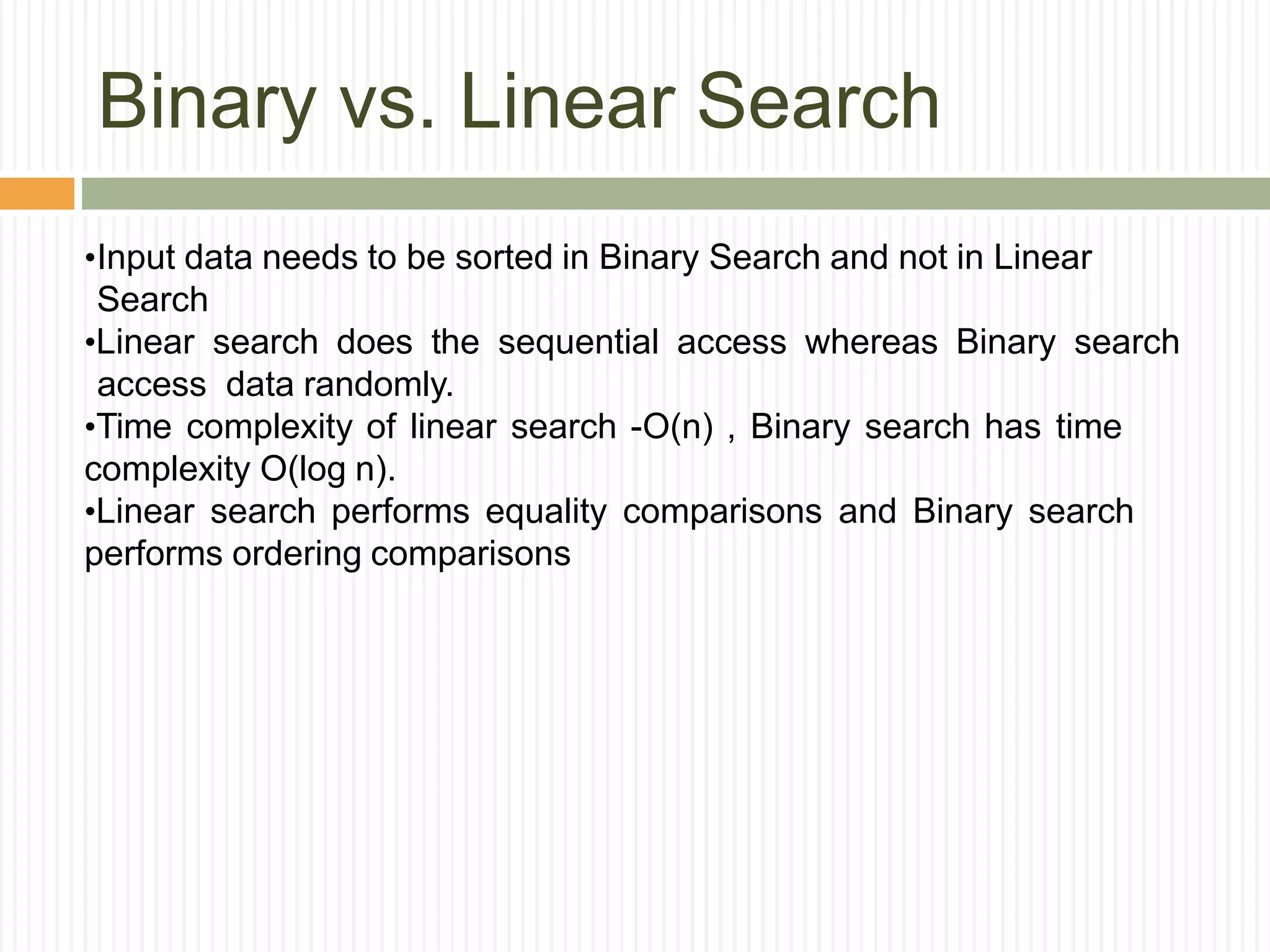 Binary vs. Linear Search

•Input data needs to be sorted in Binary Search and not in Linear Search

•Linear search does the sequential access whereas Binary search access data randomly.

•Time complexity of linear search -O(n) , Binary search has time complexity O(log n).

•Linear search performs equality comparisons and Binary search performs ordering comparisons